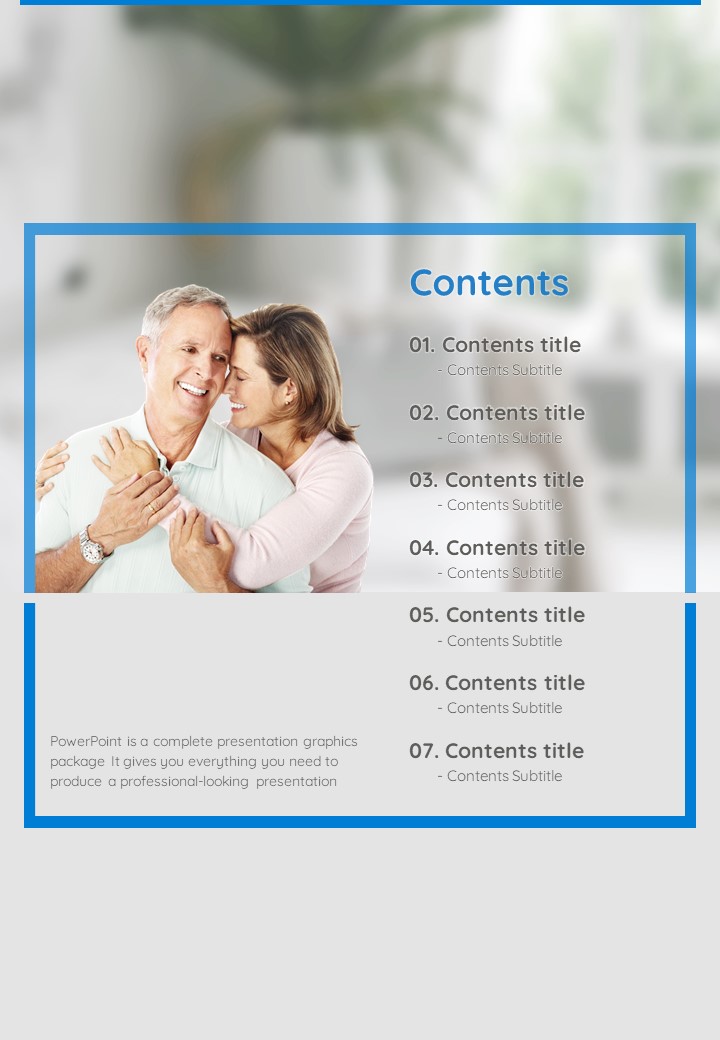 Contents

01. Contents title
- Contents Subtitle

02. Contents title
- Contents Subtitle

03. Contents title
- Contents Subtitle

04. Contents title
- Contents Subtitle

05. Contents title
- Contents Subtitle

06. Contents title
- Contents Subtitle

07. Contents title
- Contents Subtitle

PowerPoint is a complete presentation graphics package It gives you everything you need to produce a professional-looking presentation